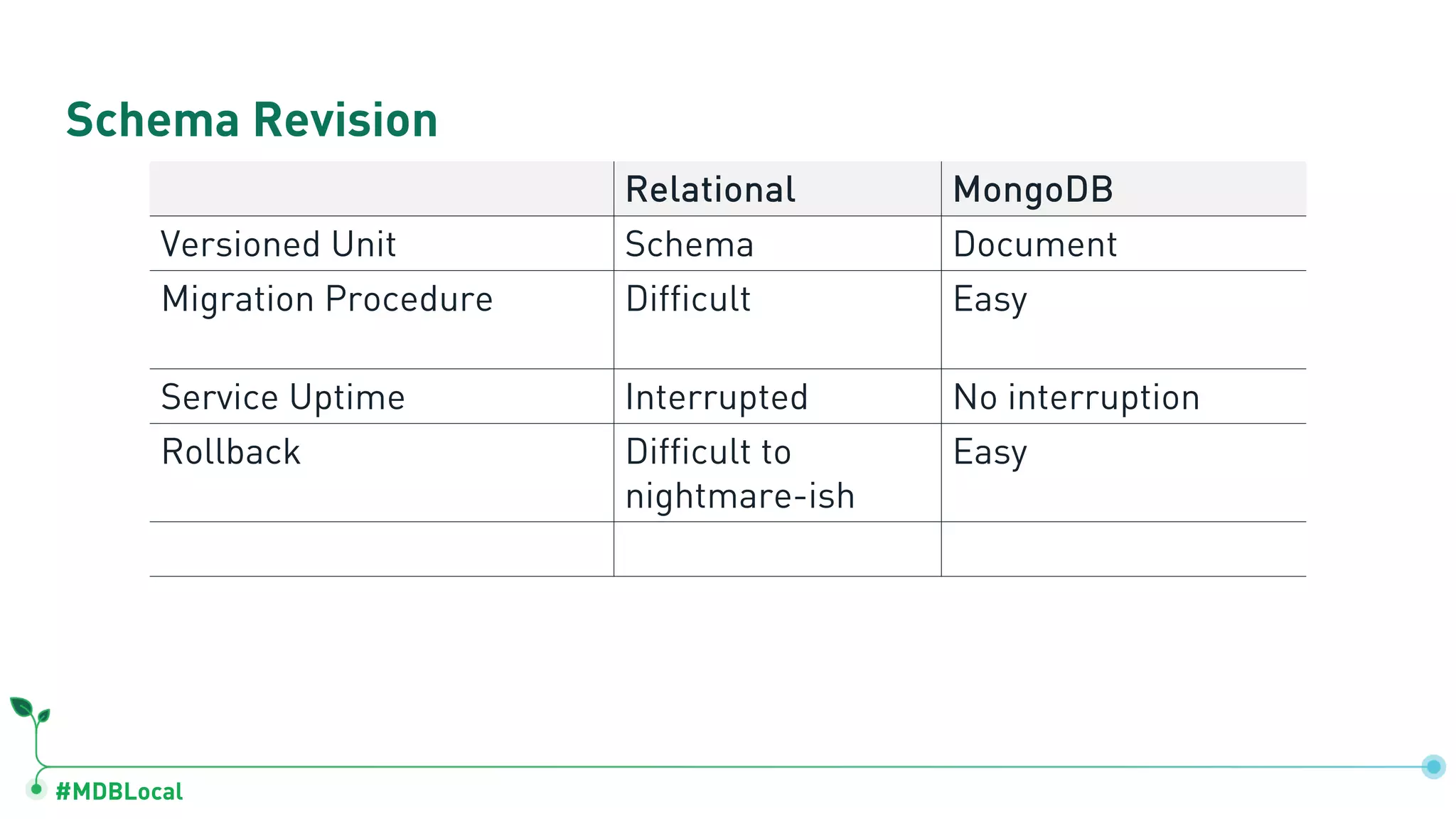 Schema Revision

| | Relational | MongoDB |
|---|---|---|
| Versioned Unit | Schema | Document |
| Migration Procedure | Difficult | Easy |
| Service Uptime | Interrupted | No interruption |
| Rollback | Difficult to nightmare-ish | Easy |
| | | |

#MDBLocal